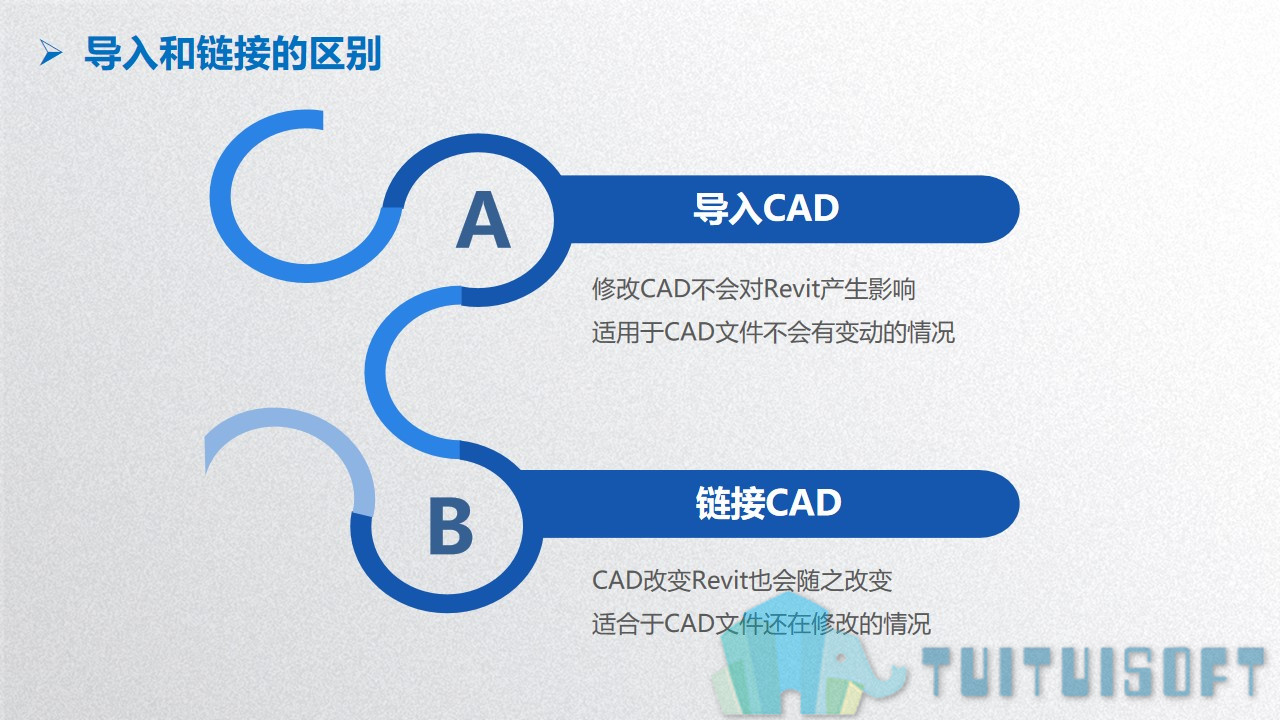 ➢ 导入和链接的区别

A

导入CAD

修改CAD不会对Revit产生影响

适用于CAD文件不会有变动的情况

B

链接CAD

CAD改变Revit也会随之改变

适合于CAD文件还在修改的情况

TUITUISOFT